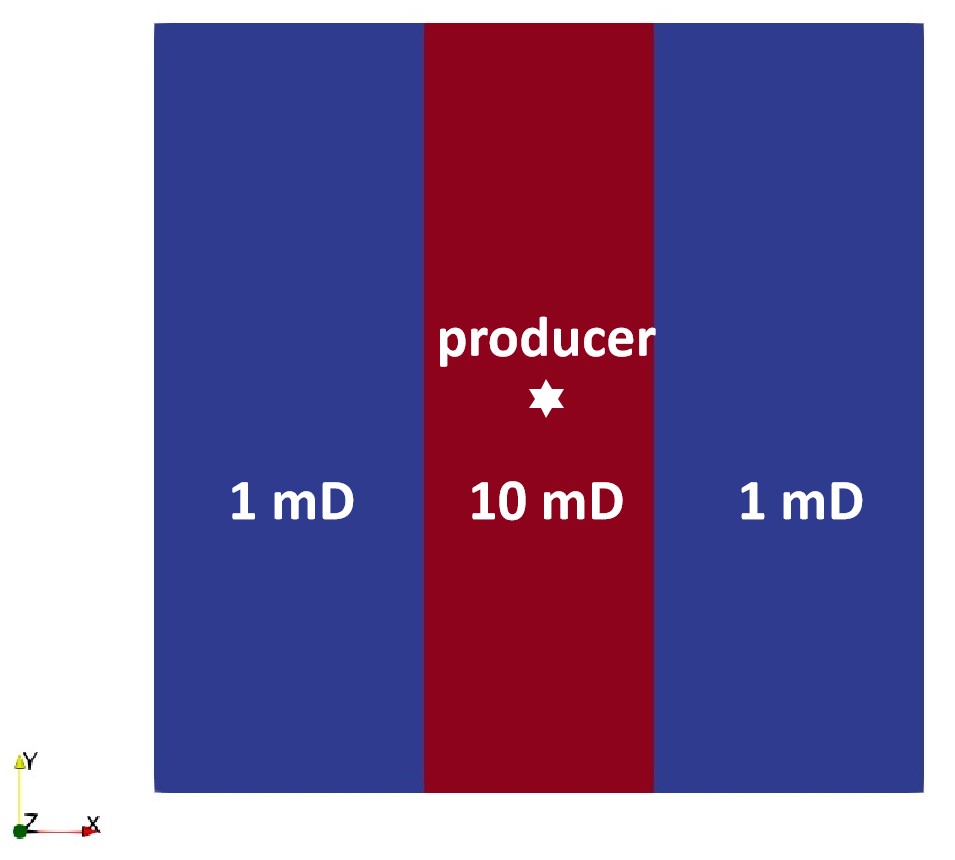 producer

1 mD

10 mD

1 mD

Y

Z

X